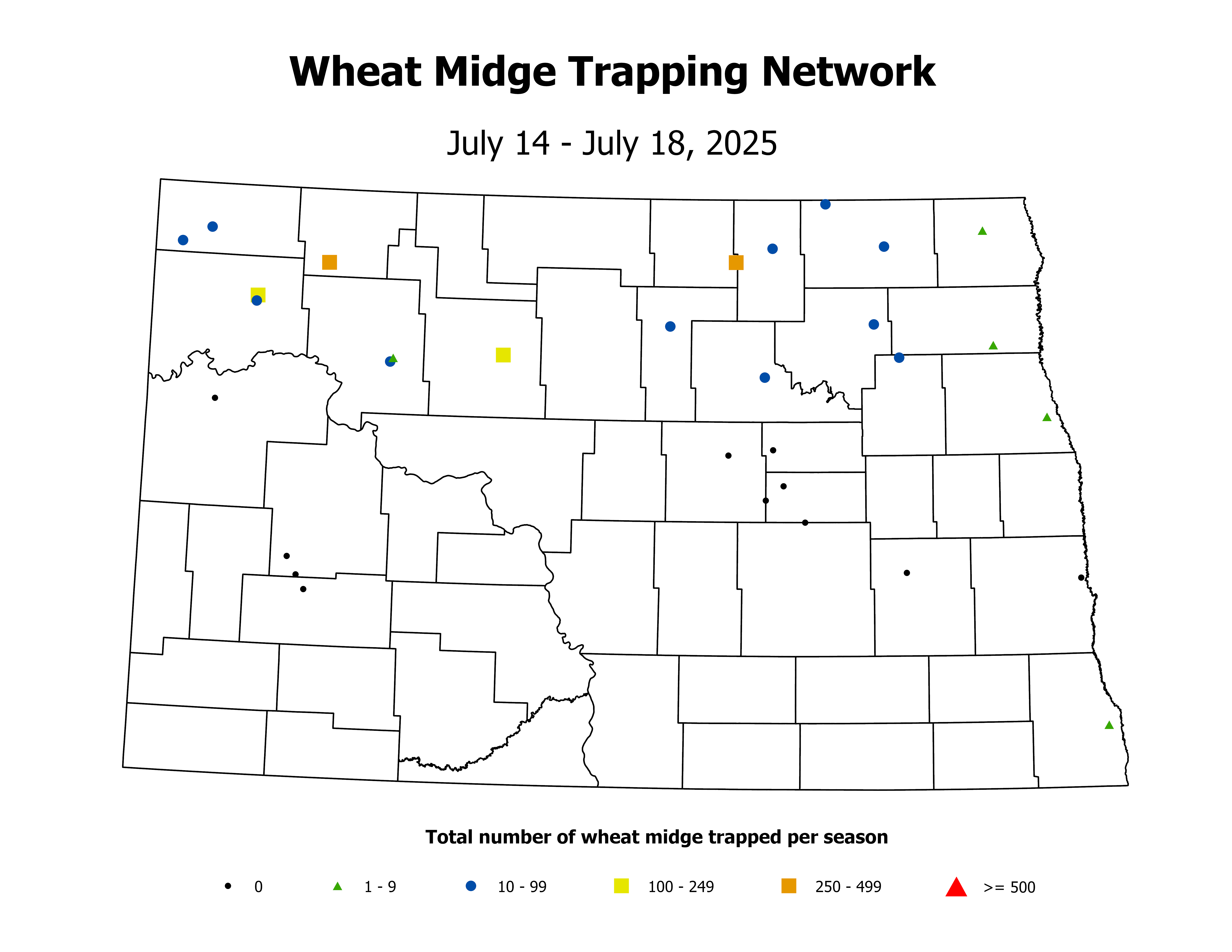 Wheat Midge Trapping Network

July 14 - July 18, 2025

Total number of wheat midge trapped per season

0

1 - 9

10 - 99

100 - 249

250 - 499

>= 500